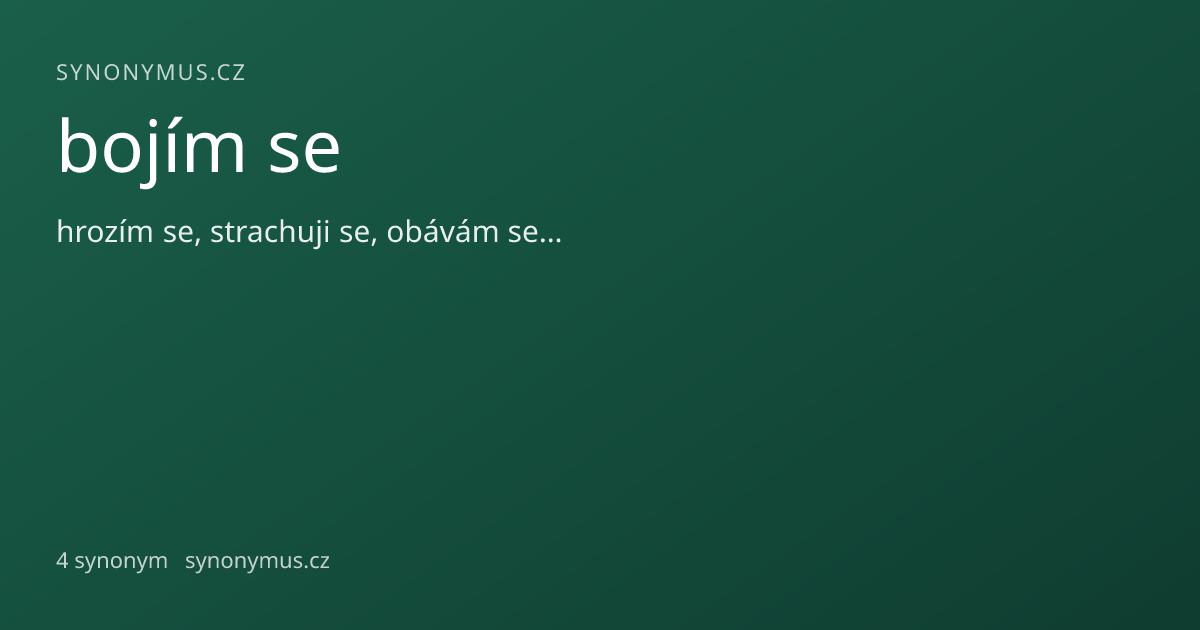 SYNONYMUS.CZ

bojím se

hrozím se, strachuji se, obávám se…

4 synonym synonymus.cz